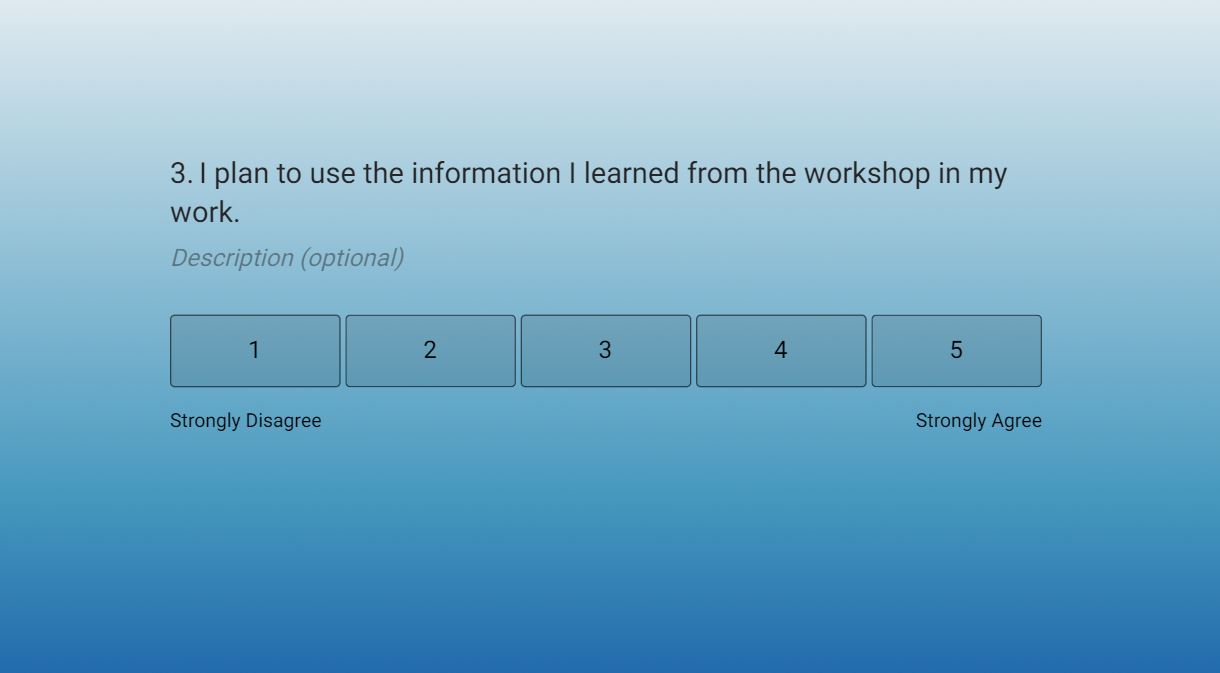 3. I plan to use the information I learned from the workshop in my work.

Description (optional)

1 2 3 4 5

Strongly Disagree

Strongly Agree